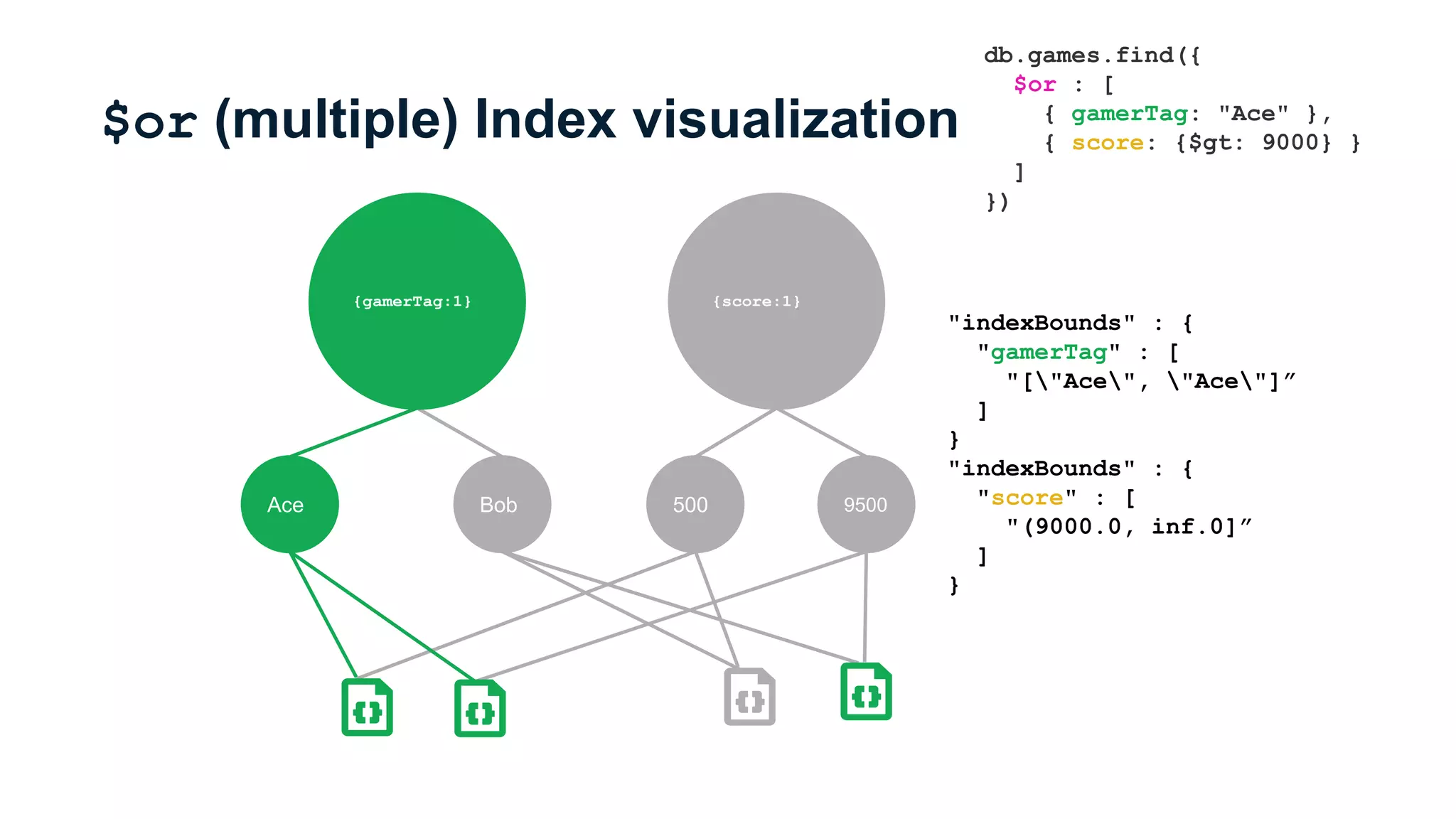 $or (multiple) Index visualization

db.games.find({
  $or : [
    { gamerTag: "Ace" },
    { score: {$gt: 9000} }
  ]
})

{gamerTag:1}

{score:1}

Ace

Bob

500

9500

"indexBounds" : {
  "gamerTag" : [
    "[\"Ace\", \"Ace\"]"
  ]
}
"indexBounds" : {
  "score" : [
    "(9000.0, inf.0]"
  ]
}